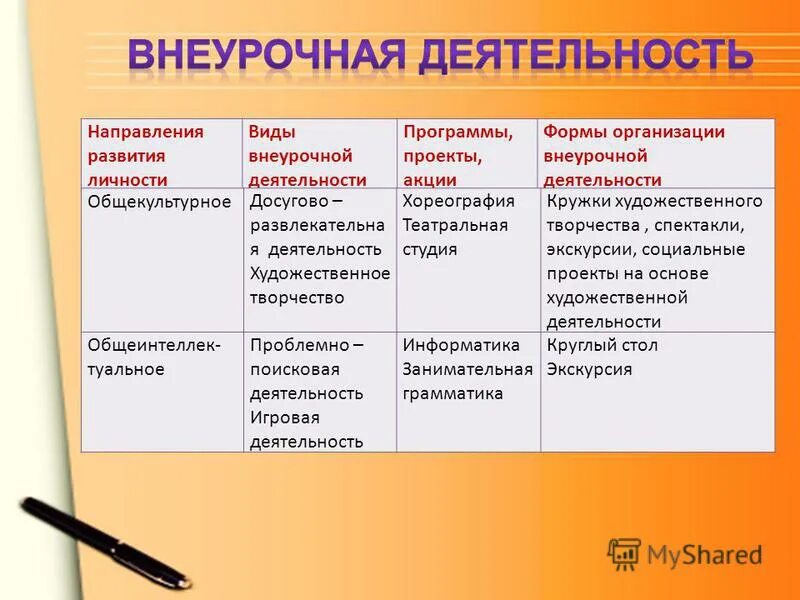 ВНЕУРОЧНАЯ ДЕЯТЕЛЬНОСТЬ

| Направления развития личности | Виды внеурочной деятельности | Программы, проекты, акции | Формы организации внеурочной деятельности |
|---|---|---|---|
| Общекультурное | Досугово – развлекательная деятельность Художественное творчество | Хореография Театральная студия | Кружки художественного творчества , спектакли, экскурсии, социальные проекты на основе художественной деятельности |
| Общеинтеллектуальное | Проблемно – поисковая деятельность Игровая деятельность | Информатика Занимательная грамматика | Круглый стол Экскурсия |

MyShared